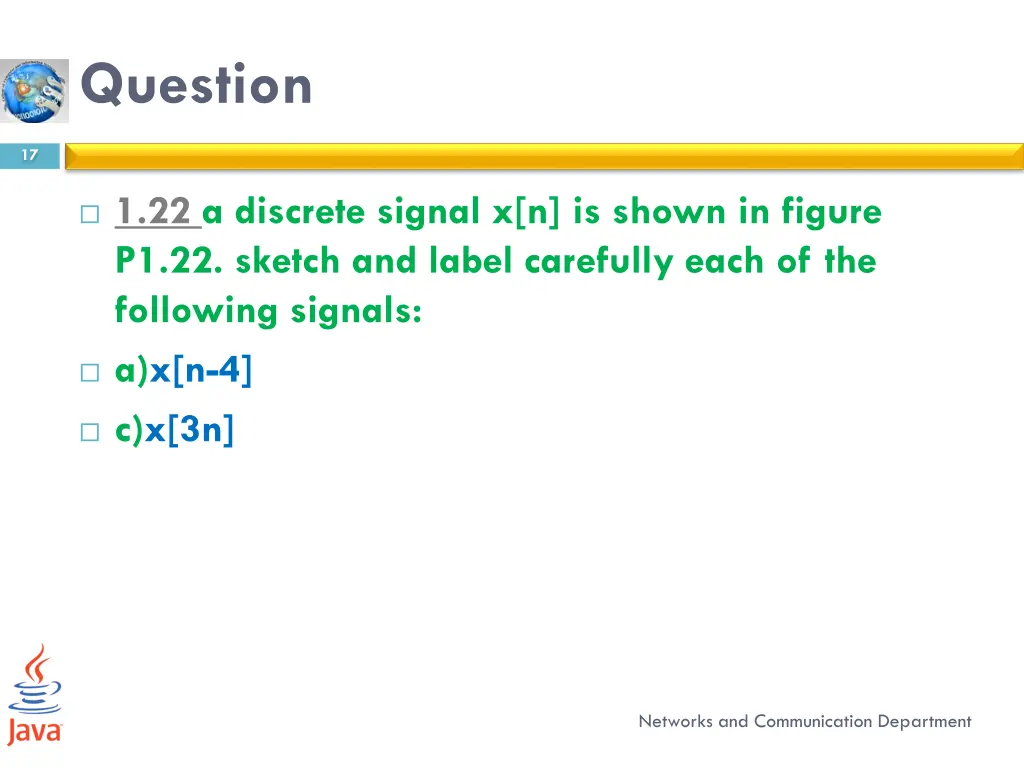 Question

17

1.22 a discrete signal x[n] is shown in figure P1.22. sketch and label carefully each of the following signals:

a)x[n-4]

c)x[3n]

Java

Networks and Communication Department